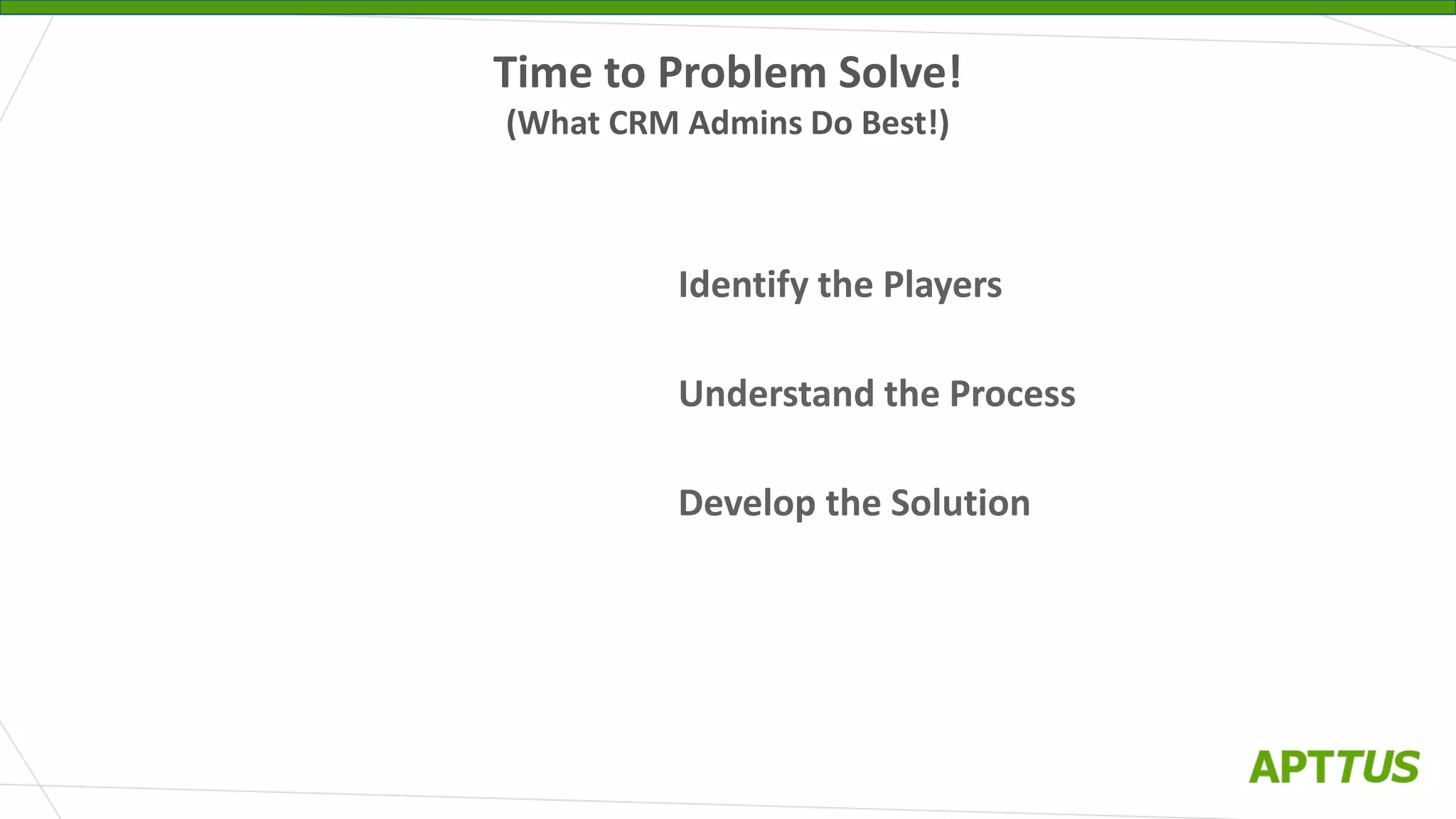 Time to Problem Solve!
(What CRM Admins Do Best!)

Identify the Players

Understand the Process

Develop the Solution

APTTUS